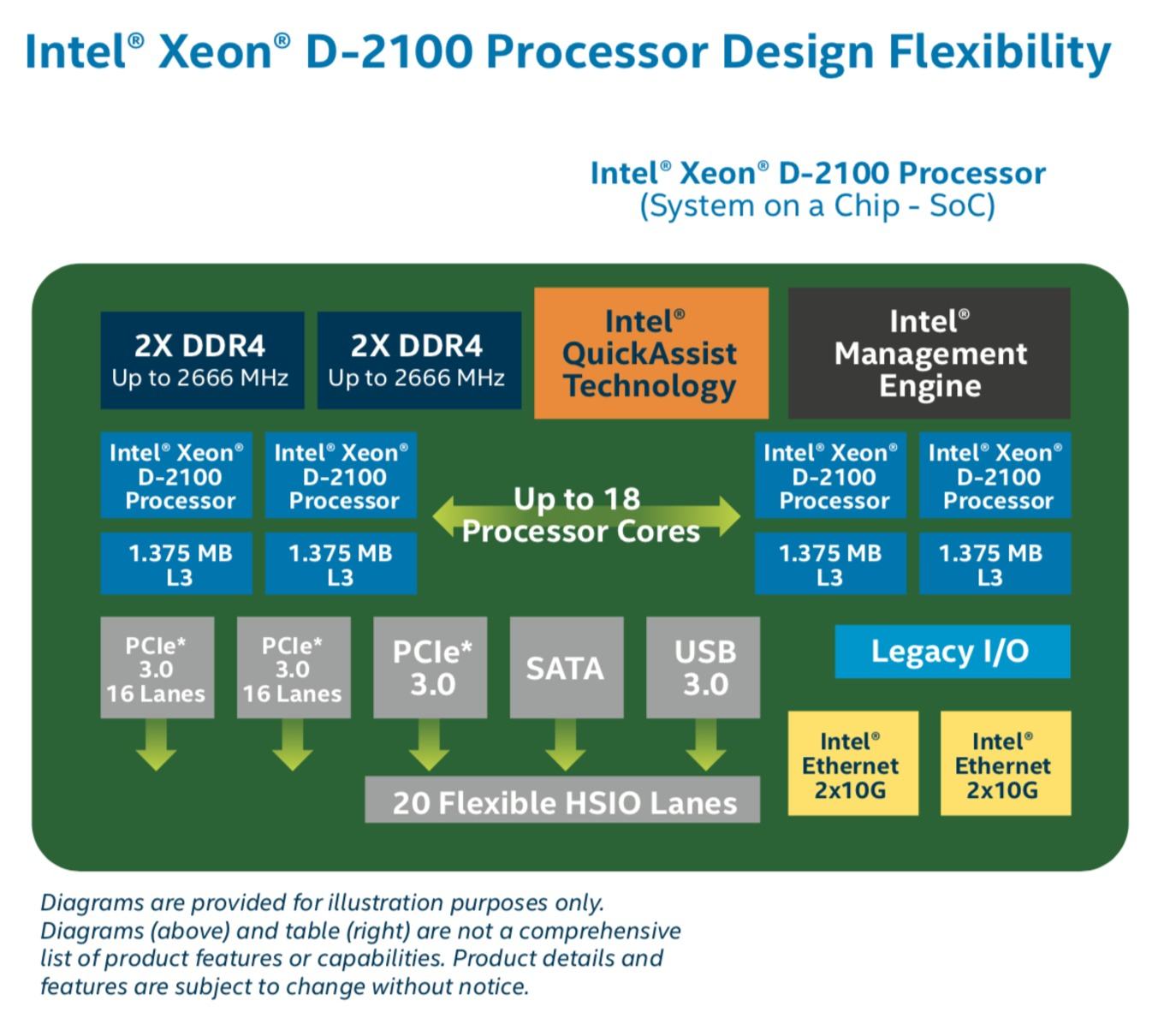 Intel® Xeon® D-2100 Processor Design Flexibility

Intel® Xeon® D-2100 Processor
(System on a Chip - SoC)

2X DDR4
Up to 2666 MHz

2X DDR4
Up to 2666 MHz

Intel®
QuickAssist
Technology

Intel®
Management
Engine

Intel® Xeon®
D-2100
Processor

Intel® Xeon®
D-2100
Processor

Up to 18
Processor Cores

Intel® Xeon®
D-2100
Processor

Intel® Xeon®
D-2100
Processor

1.375 MB
L3

1.375 MB
L3

1.375 MB
L3

1.375 MB
L3

PCIe*
3.0
16 Lanes

PCIe*
3.0
16 Lanes

PCIe*
3.0

SATA

USB
3.0

Legacy I/O

20 Flexible HSIO Lanes

Intel®
Ethernet
2x10G

Intel®
Ethernet
2x10G

Diagrams are provided for illustration purposes only. Diagrams (above) and table (right) are not a comprehensive list of product features or capabilities. Product details and features are subject to change without notice.